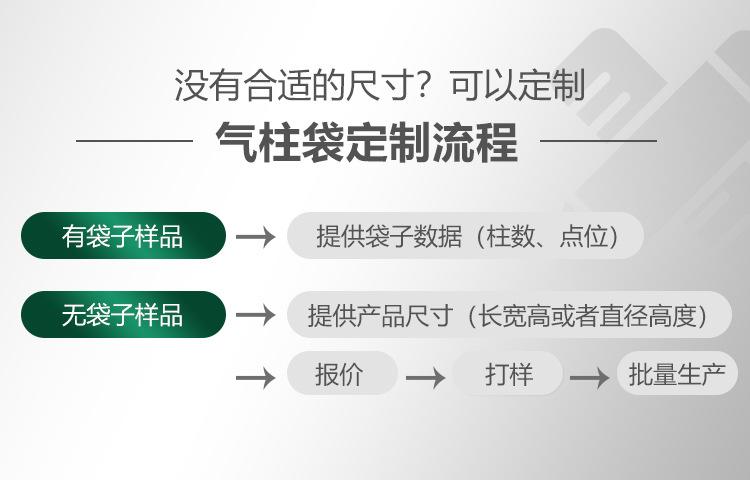 没有合适的尺寸？可以定制

气柱袋定制流程

有袋子样品 → 提供袋子数据（柱数、点位）

无袋子样品 → 提供产品尺寸（长宽高或者直径高度）

→ 报价 → 打样 → 批量生产